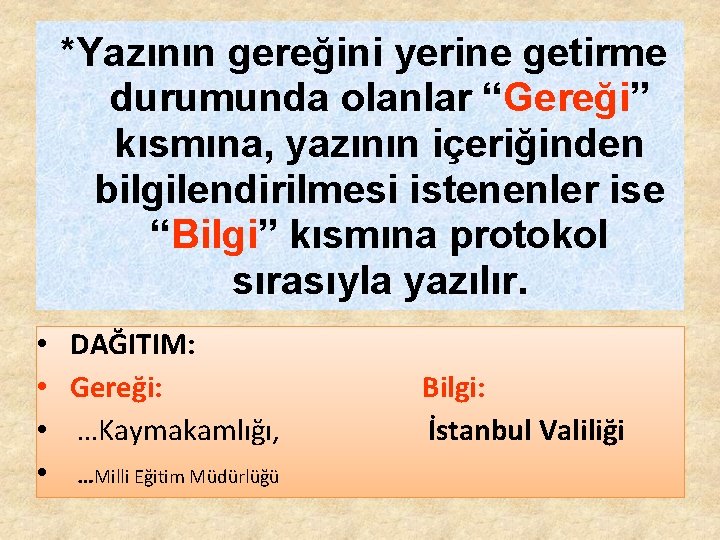 *Yazının gereğini yerine getirme durumunda olanlar "Gereği" kısmına, yazının içeriğinden bilgilendirilmesi istenenler ise "Bilgi" kısmına protokol sırasıyla yazılır.

• DAĞITIM:
• Gereği: Bilgi:
• …Kaymakamlığı, İstanbul Valiliği
• …Milli Eğitim Müdürlüğü